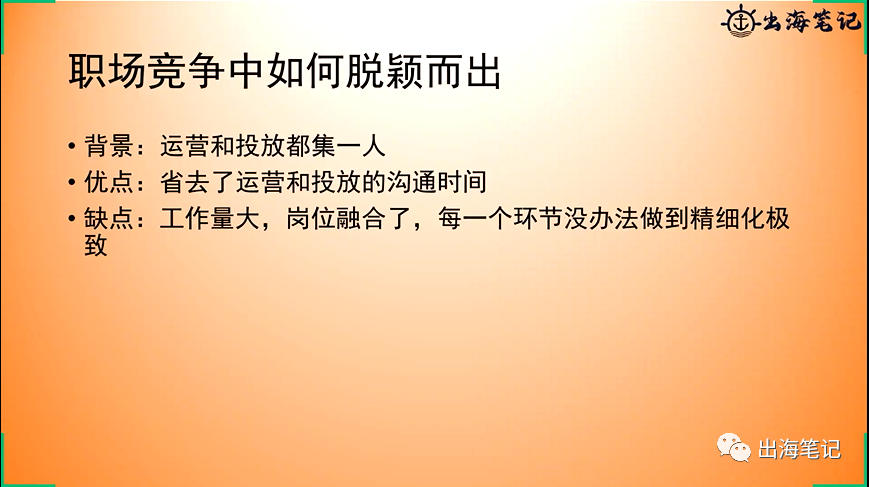 出海笔记

职场竞争中如何脱颖而出

• 背景：运营和投放都集一人
• 优点：省去了运营和投放的沟通时间
• 缺点：工作量大，岗位融合了，每一个环节没办法做到精细化极致

出海笔记